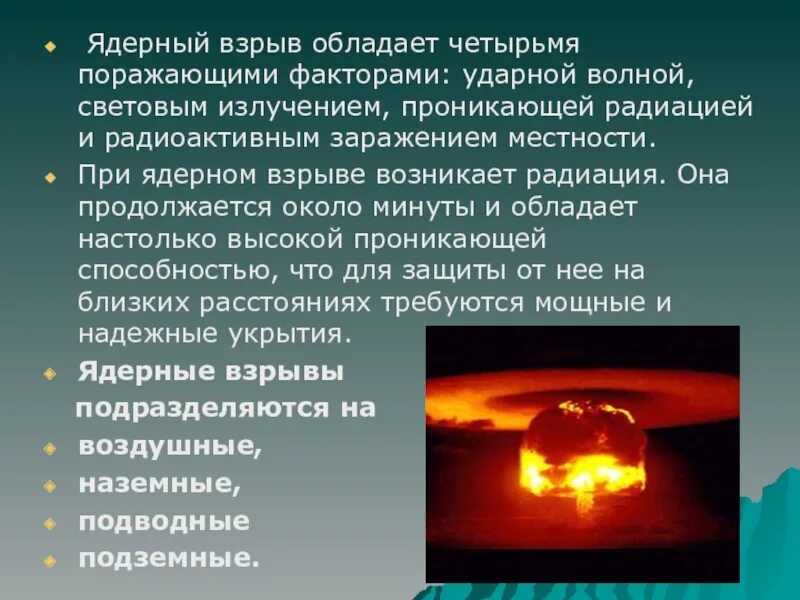 Ядерный взрыв обладает четырьмя поражающими факторами: ударной волной, световым излучением, проникающей радиацией и радиоактивным заражением местности.

При ядерном взрыве возникает радиация. Она продолжается около минуты и обладает настолько высокой проникающей способностью, что для защиты от нее на близких расстояниях требуются мощные и надежные укрытия.

Ядерные взрывы подразделяются на

воздушные,

наземные,

подводные

подземные.